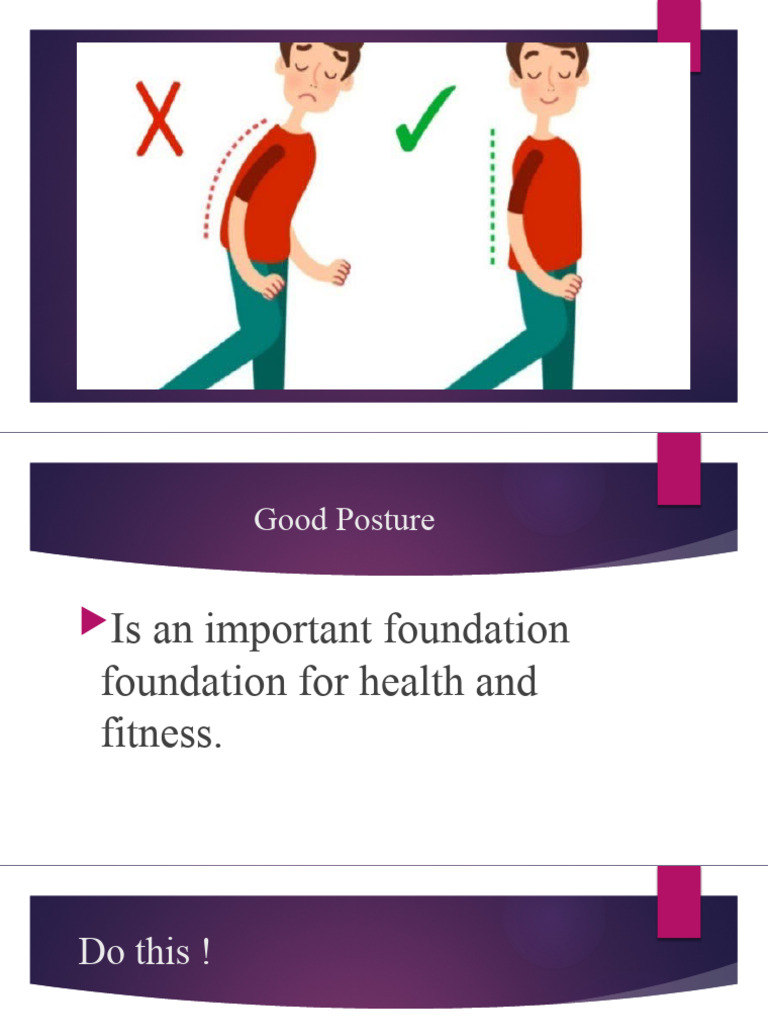 Good Posture

Is an important foundation foundation for health and fitness.

Do this !